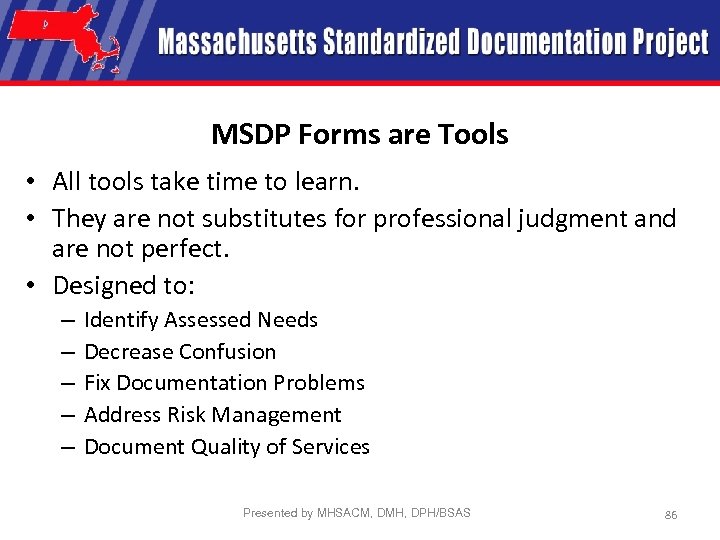 Massachusetts Standardized Documentation Project

MSDP Forms are Tools

• All tools take time to learn.
• They are not substitutes for professional judgment and are not perfect.
• Designed to:
– Identify Assessed Needs
– Decrease Confusion
– Fix Documentation Problems
– Address Risk Management
– Document Quality of Services

Presented by MHSACM, DMH, DPH/BSAS

86